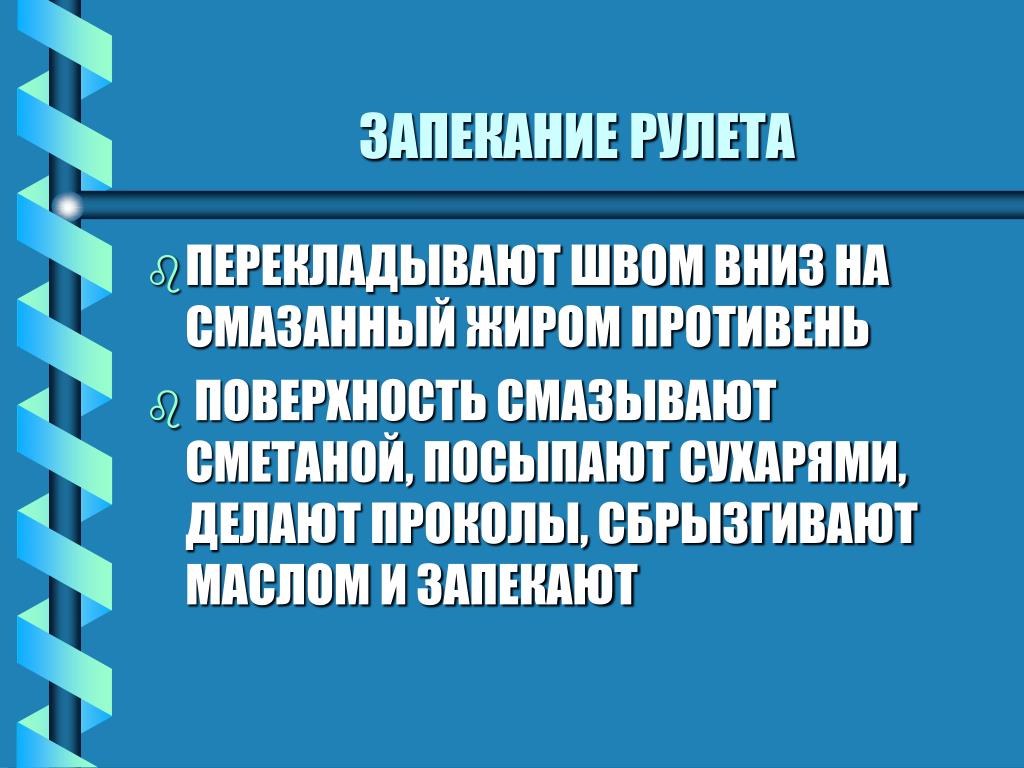 ЗАПЕКАНИЕ РУЛЕТА

ПЕРЕКЛАДЫВАЮТ ШВОМ ВНИЗ НА СМАЗАННЫЙ ЖИРОМ ПРОТИВЕНЬ

ПОВЕРХНОСТЬ СМАЗЫВАЮТ СМЕТАНОЙ, ПОСЫПАЮТ СУХАРЯМИ, ДЕЛАЮТ ПРОКОЛЫ, СБРЫЗГИВАЮТ МАСЛОМ И ЗАПЕКАЮТ